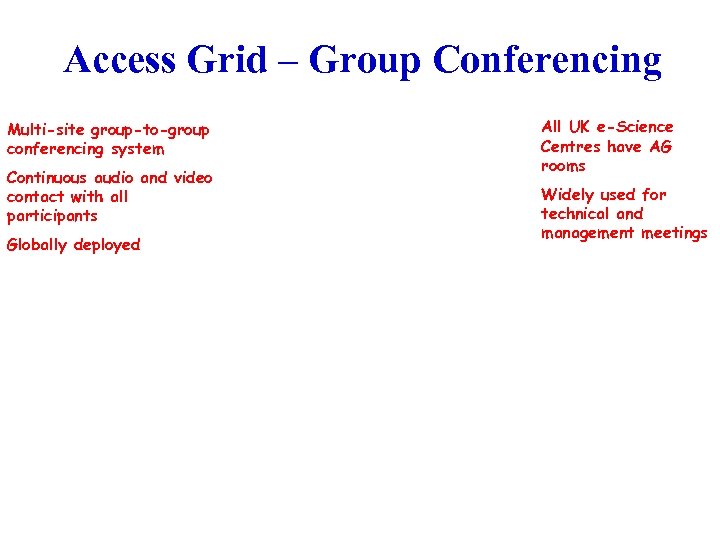 Access Grid – Group Conferencing

Multi-site group-to-group conferencing system

Continuous audio and video contact with all participants

Globally deployed

All UK e-Science Centres have AG rooms

Widely used for technical and management meetings